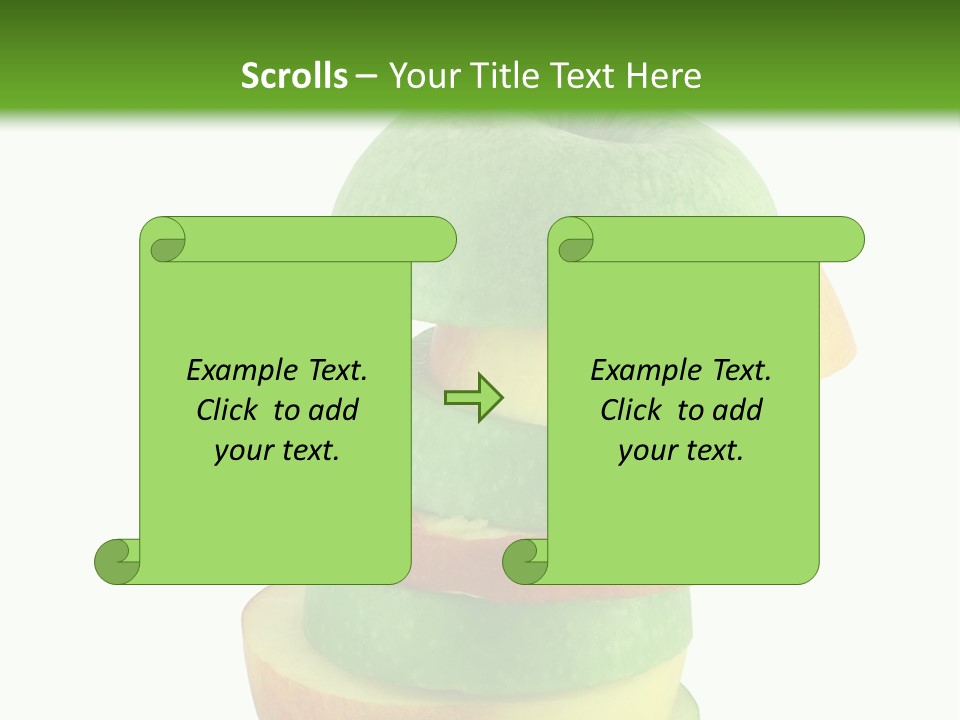 Scrolls – Your Title Text Here

Example Text. Click to add your text.

Example Text. Click to add your text.